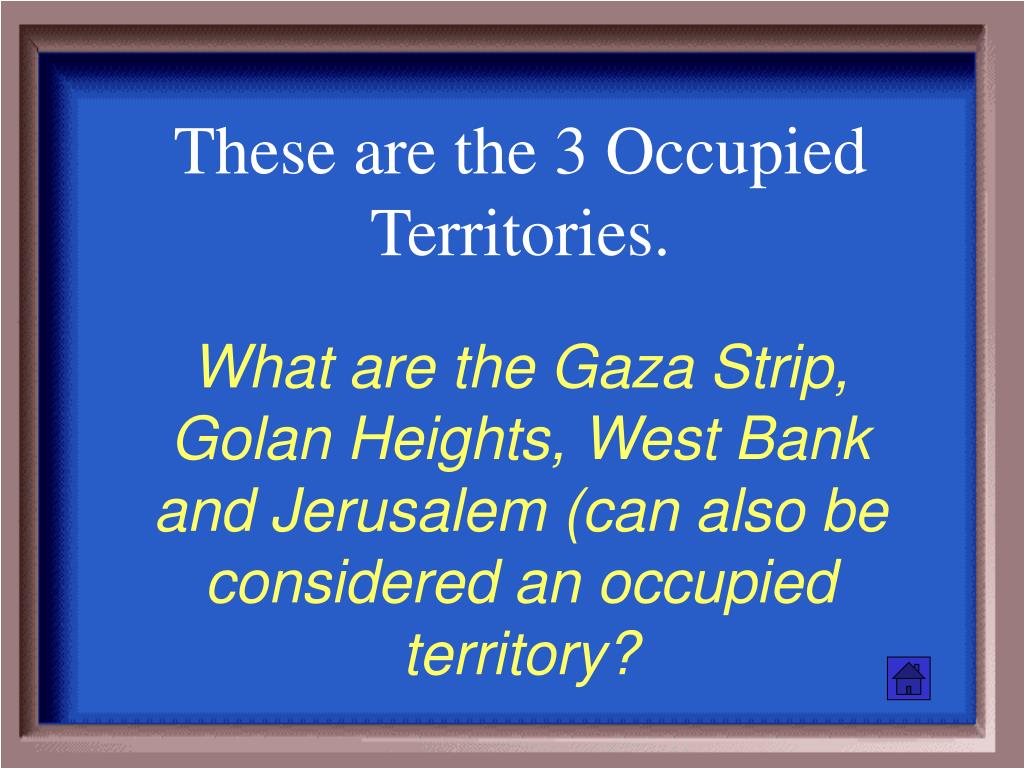 These are the 3 Occupied Territories.

What are the Gaza Strip, Golan Heights, West Bank and Jerusalem (can also be considered an occupied territory?